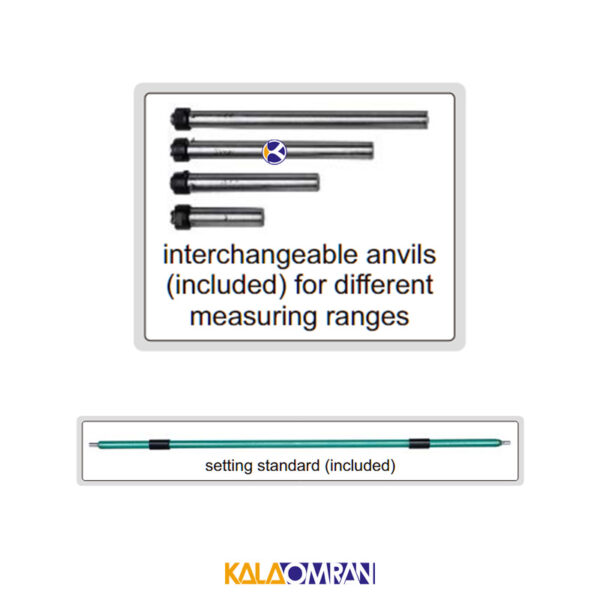 interchangeable anvils (included) for different measuring ranges

setting standard (included)

KALAOMRAN